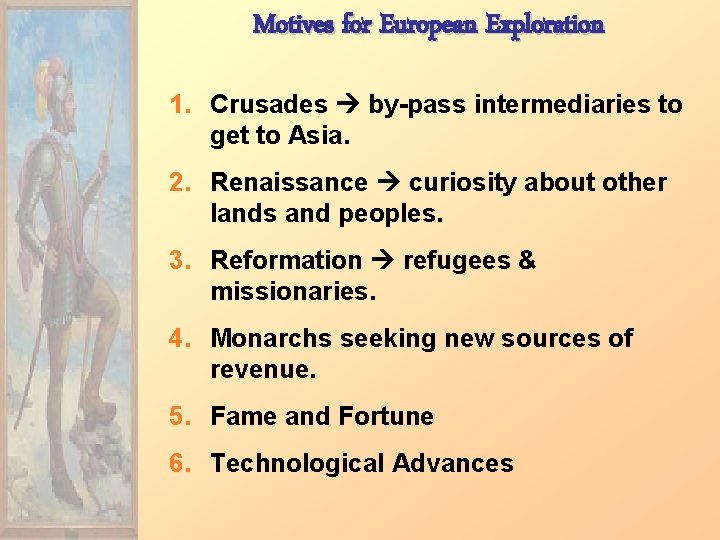 Motives for European Exploration

1. Crusades → by-pass intermediaries to get to Asia.

2. Renaissance → curiosity about other lands and peoples.

3. Reformation → refugees & missionaries.

4. Monarchs seeking new sources of revenue.

5. Fame and Fortune

6. Technological Advances